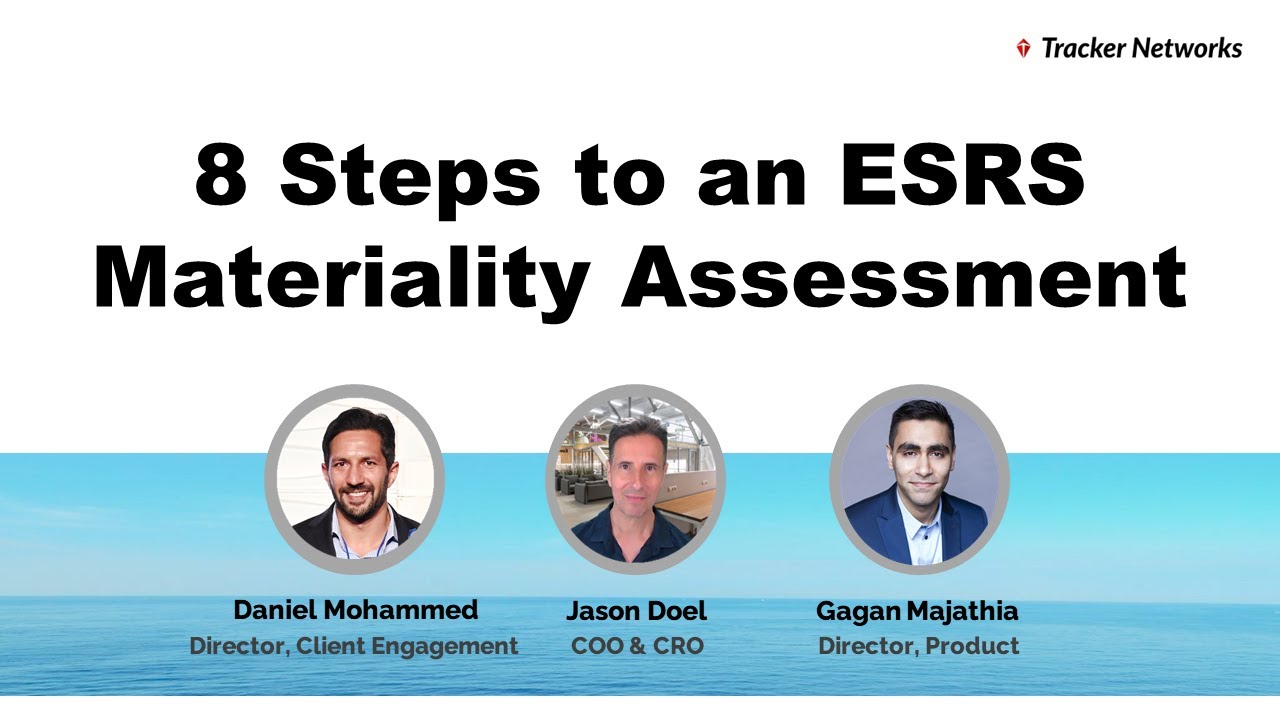 Tracker Networks

8 Steps to an ESRS Materiality Assessment

Daniel Mohammed
Director, Client Engagement

Jason Doel
COO & CRO

Gagan Majathia
Director, Product